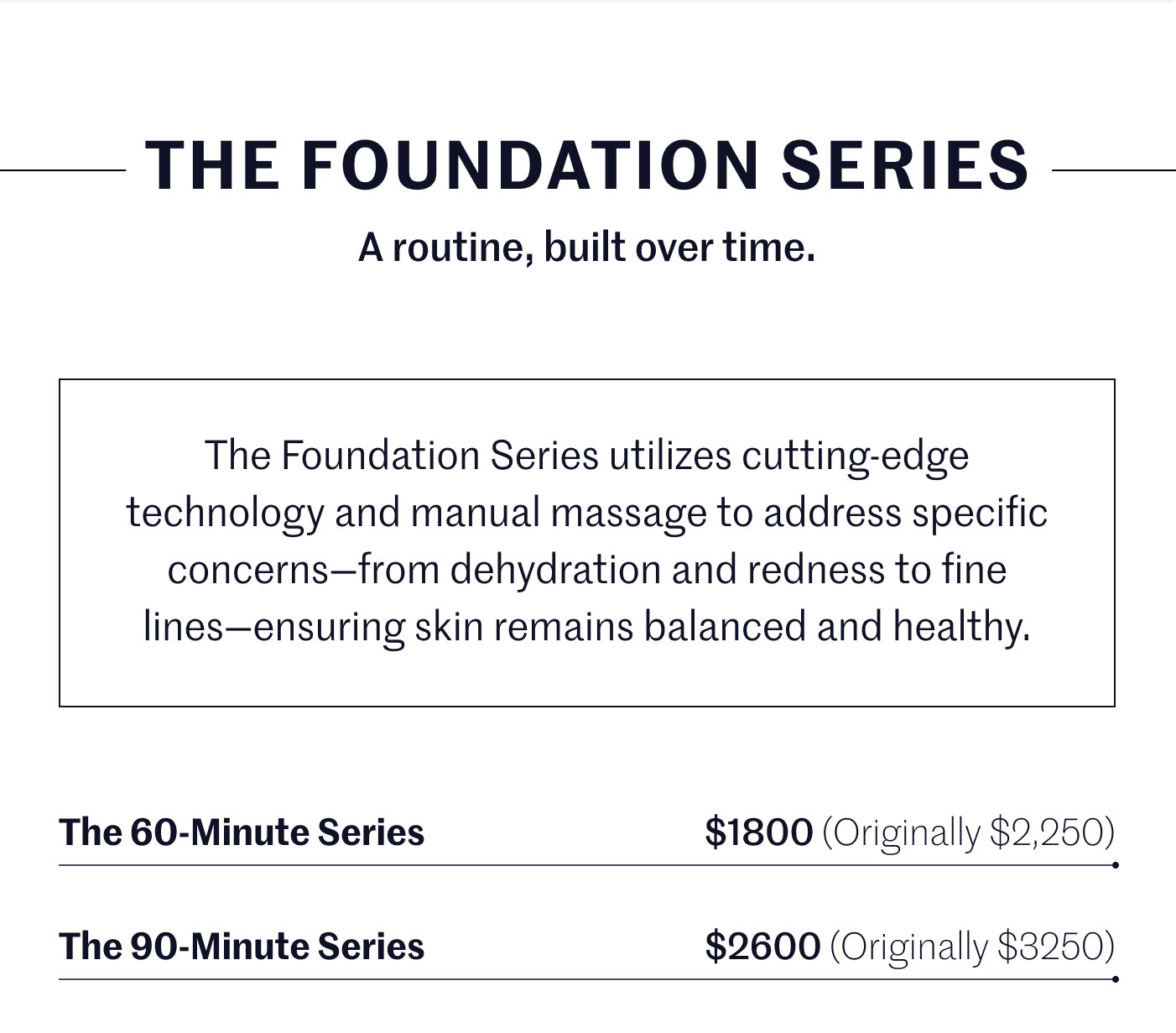 THE FOUNDATION SERIES

A routine, built over time.

The Foundation Series utilizes cutting-edge technology and manual massage to address specific concerns—from dehydration and redness to fine lines—ensuring skin remains balanced and healthy.

The 60-Minute Series $1800 (Originally $2,250)

The 90-Minute Series $2600 (Originally $3250)